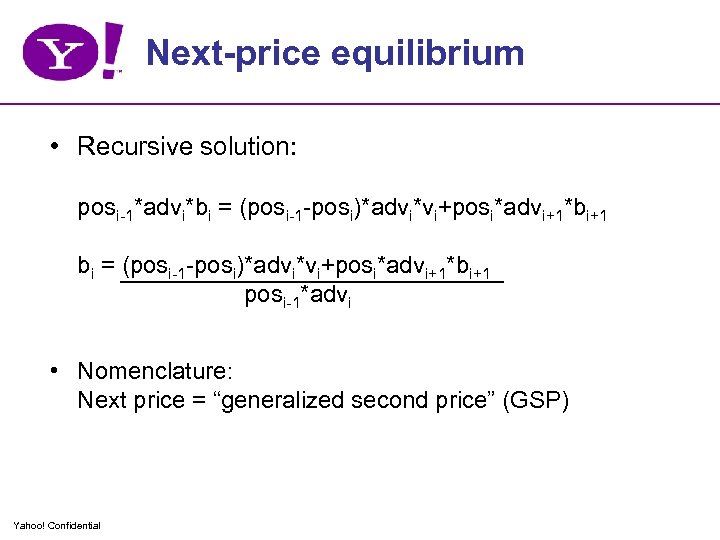 Y!

Next-price equilibrium

• Recursive solution:

$pos_{i-1}*adv_i*b_i = (pos_{i-1}-pos_i)*adv_i*v_i+pos_i*adv_{i+1}*b_{i+1}$

$b_i = \frac{(pos_{i-1}-pos_i)*adv_i*v_i+pos_i*adv_{i+1}*b_{i+1}}{pos_{i-1}*adv_i}$

• Nomenclature:
Next price = “generalized second price” (GSP)

Yahoo! Confidential